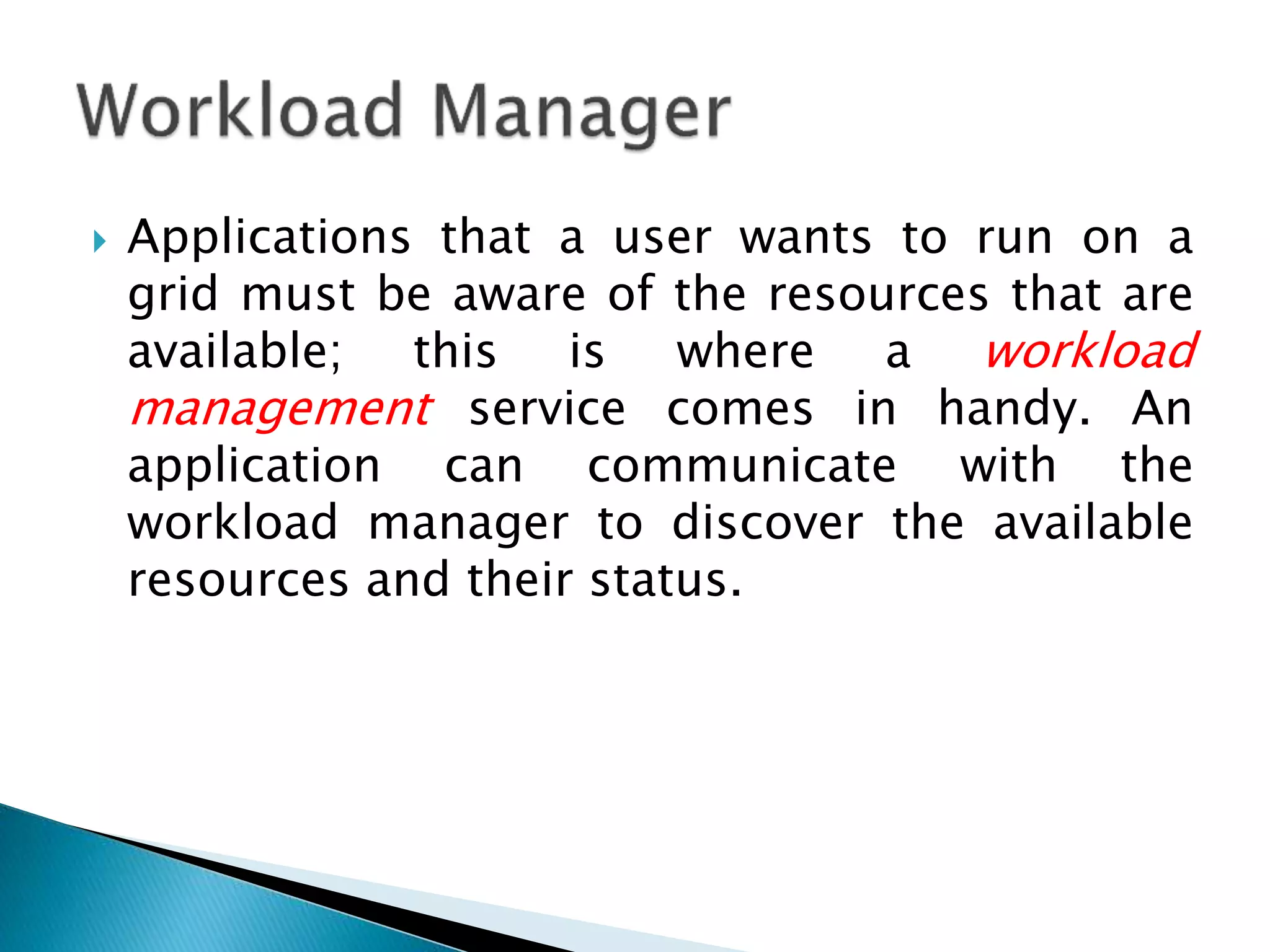 Workload Manager

Applications that a user wants to run on a grid must be aware of the resources that are available; this is where a workload management service comes in handy. An application can communicate with the workload manager to discover the available resources and their status.